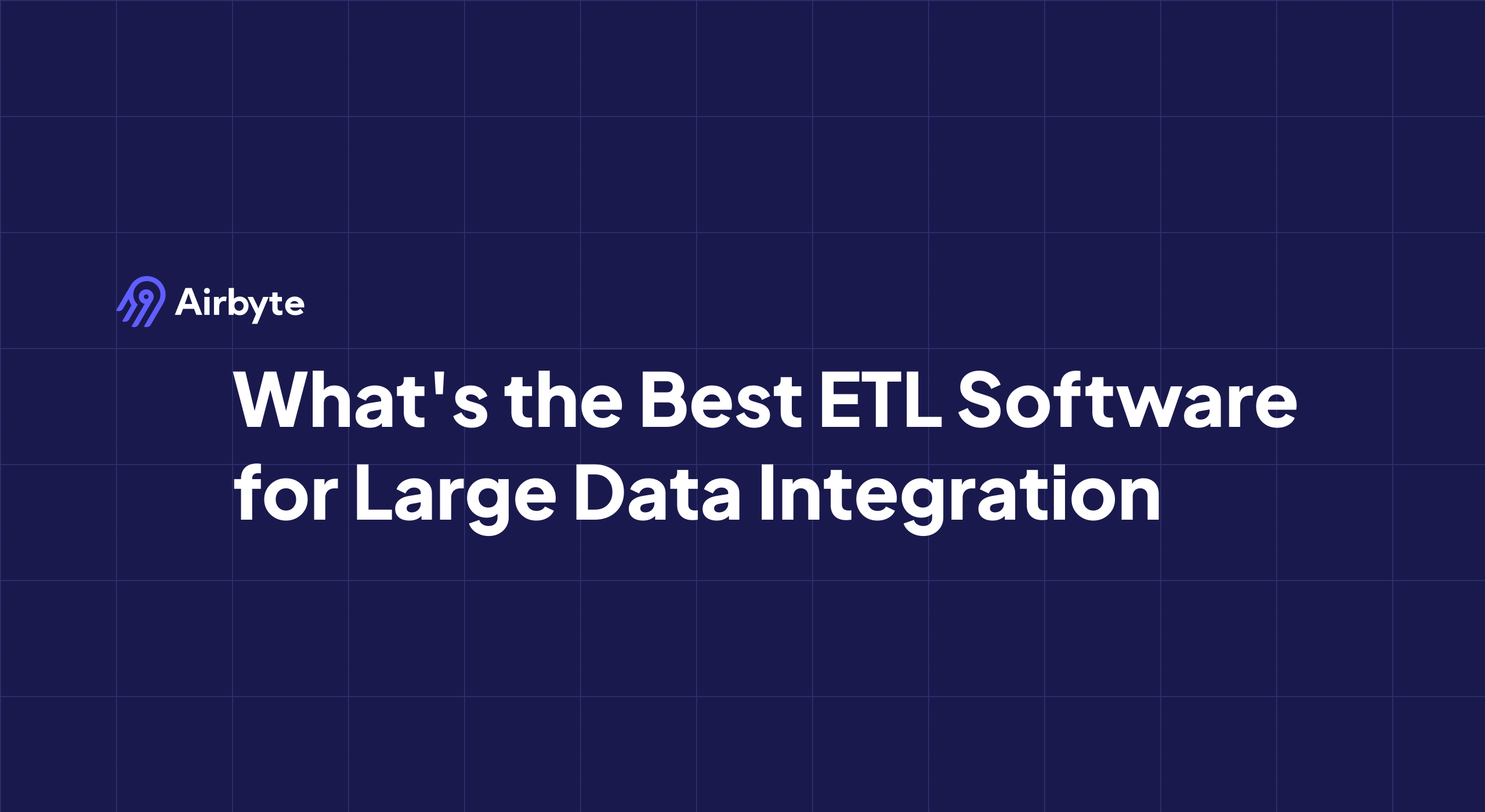 Airbyte

What's the Best ETL Software for Large Data Integration